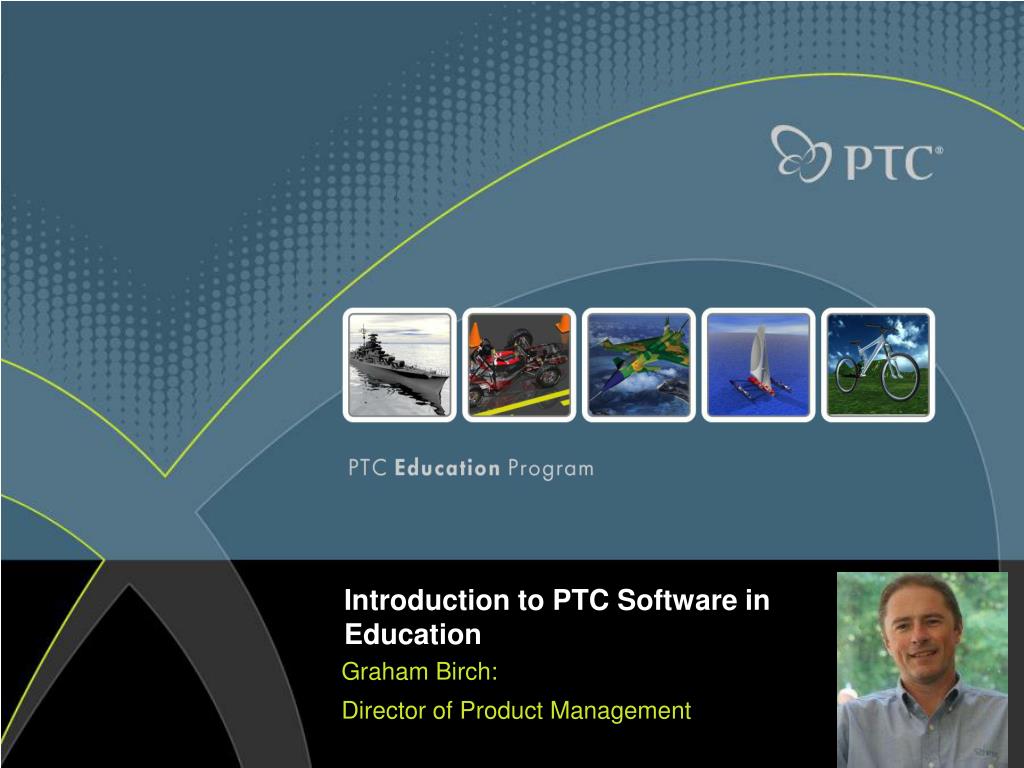 PTC®

PTC Education Program

Introduction to PTC Software in Education

Graham Birch:

Director of Product Management